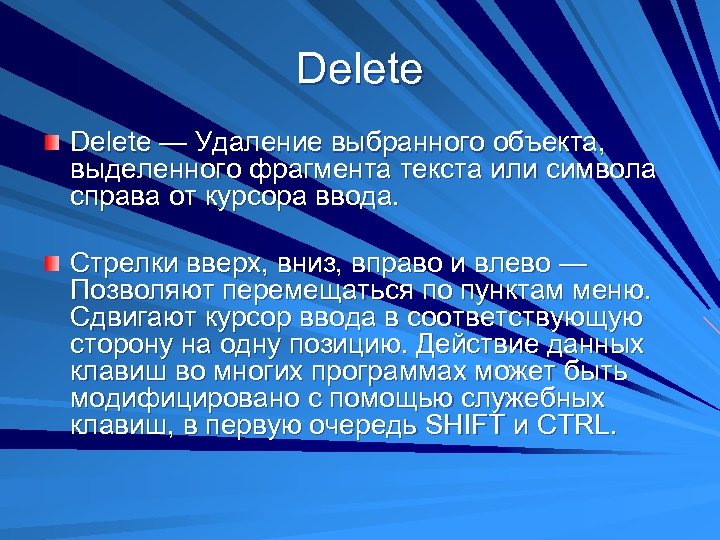 Delete

Delete — Удаление выбранного объекта, выделенного фрагмента текста или символа справа от курсора ввода.

Стрелки вверх, вниз, вправо и влево — Позволяют перемещаться по пунктам меню. Сдвигают курсор ввода в соответствующую сторону на одну позицию. Действие данных клавиш во многих программах может быть модифицировано с помощью служебных клавиш, в первую очередь SHIFT и CTRL.